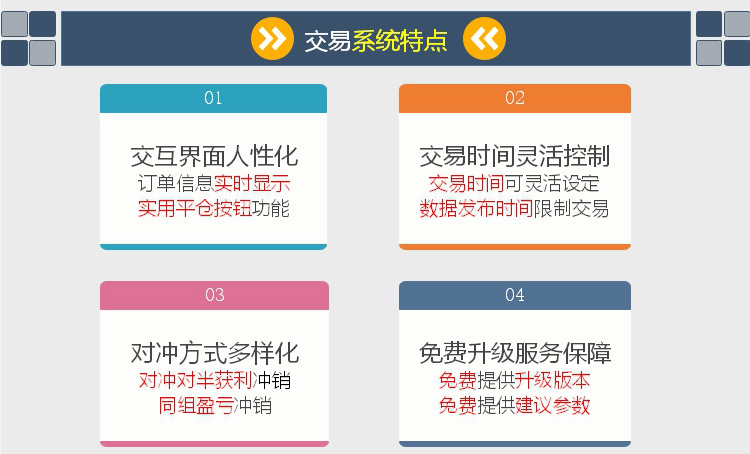 交易系统特点

01

交互界面人性化
订单信息实时显示
实用平仓按钮功能

02

交易时间灵活控制
交易时间可灵活设定
数据发布时间限制交易

03

对冲方式多样化
对冲对半获利冲销
同组盈亏冲销

04

免费升级服务保障
免费提供升级版本
免费提供建议参数